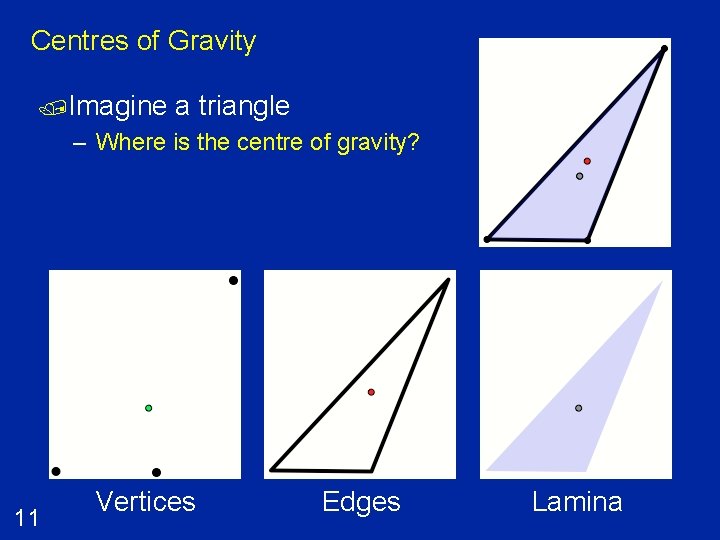 Centres of Gravity

Imagine a triangle

– Where is the centre of gravity?

Vertices

Edges

Lamina

11